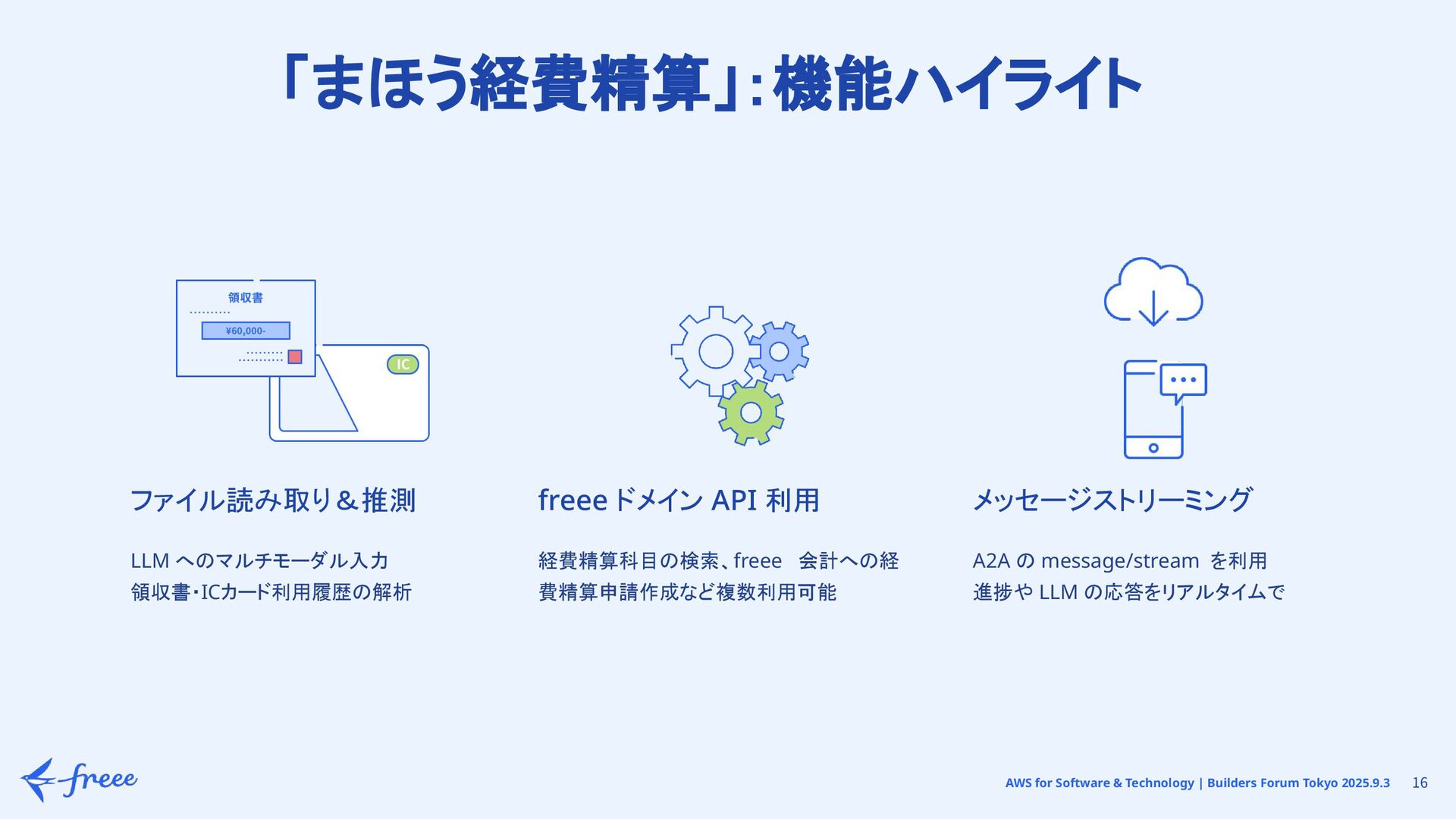 「まほう経費精算」：機能ハイライト

領収書

¥60,000-

IC

ファイル読み取り＆推測

LLM へのマルチモーダル入力
領収書・ICカード利用履歴の解析

freee ドメイン API 利用

経費精算科目の検索、freee 会計への経費精算申請作成など複数利用可能

メッセージストリーミング

A2A の message/stream を利用
進捗や LLM の応答をリアルタイムで

freee

AWS for Software & Technology | Builders Forum Tokyo 2025.9.3 16